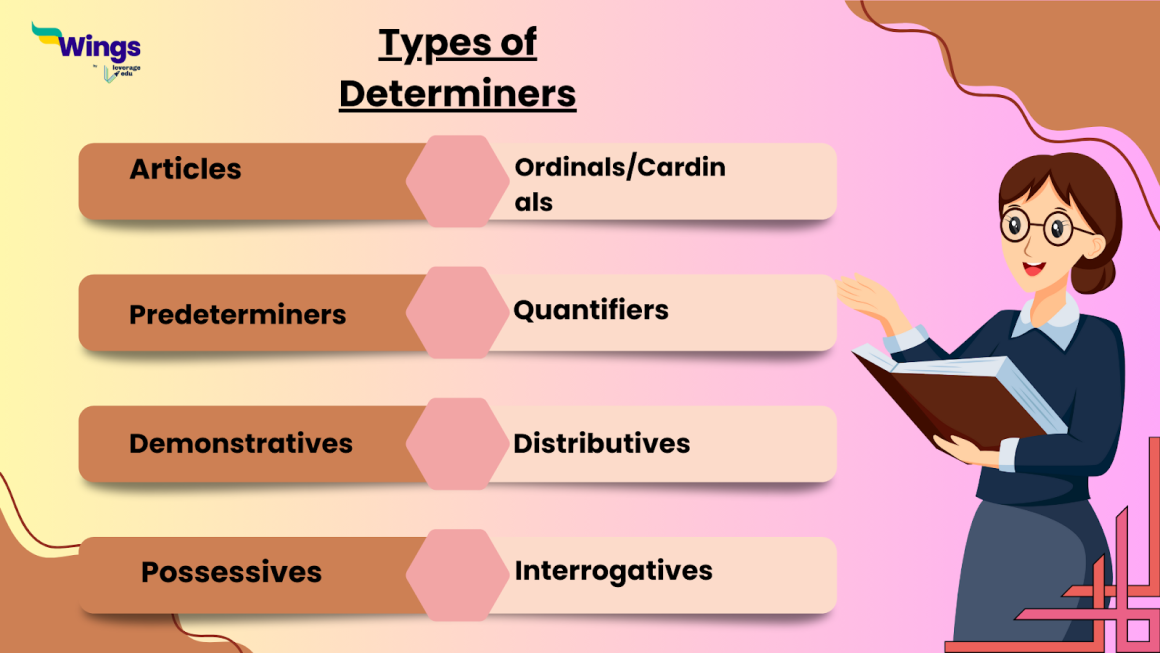 Wings
by leverage edu

Types of Determiners

Articles

Ordinals/Cardinals

Predeterminers

Quantifiers

Demonstratives

Distributives

Possessives

Interrogatives